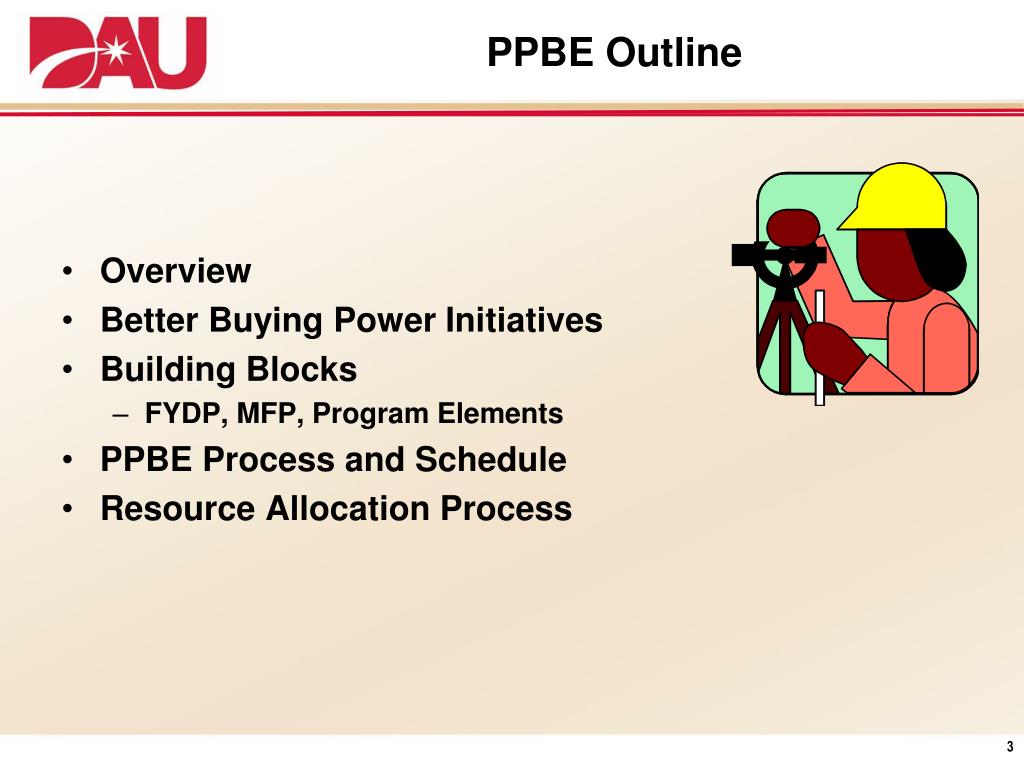 DAU

PPBE Outline

• Overview
• Better Buying Power Initiatives
• Building Blocks
– FYDP, MFP, Program Elements
• PPBE Process and Schedule
• Resource Allocation Process

3